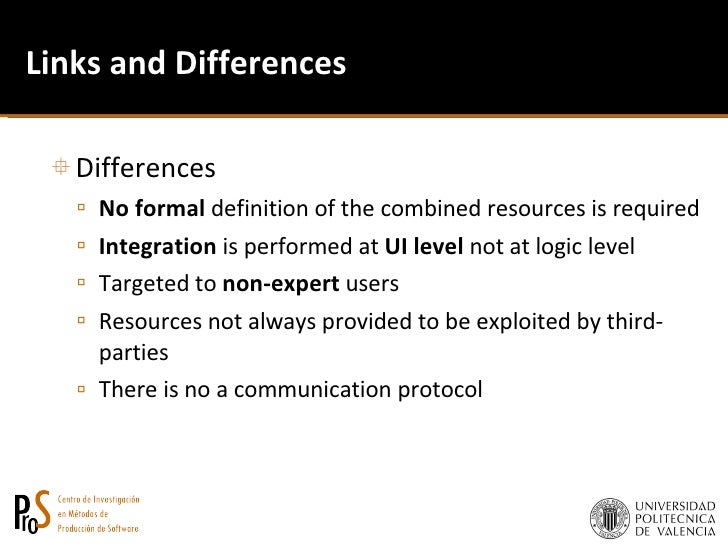 Links and Differences

Differences

No formal definition of the combined resources is required

Integration is performed at UI level not at logic level

Targeted to non-expert users

Resources not always provided to be exploited by third-parties

There is no a communication protocol

ProS Centro de Investigación en Métodos de Producción de Software

UNIVERSIDAD POLITECNICA DE VALENCIA